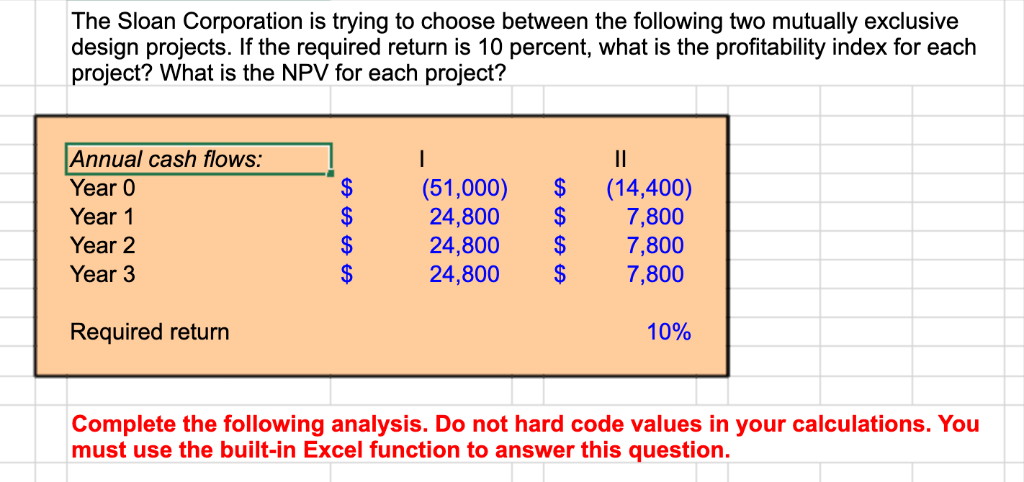 The Sloan Corporation is trying to choose between the following two mutually exclusive design projects. If the required return is 10 percent, what is the profitability index for each project? What is the NPV for each project?

| Annual cash flows: | | I | | II |
|---|---|---|---|---|
| Year 0 | $ | (51,000) | $ | (14,400) |
| Year 1 | $ | 24,800 | $ | 7,800 |
| Year 2 | $ | 24,800 | $ | 7,800 |
| Year 3 | $ | 24,800 | $ | 7,800 |
| Required return | | | | 10% |

Complete the following analysis. Do not hard code values in your calculations. You must use the built-in Excel function to answer this question.